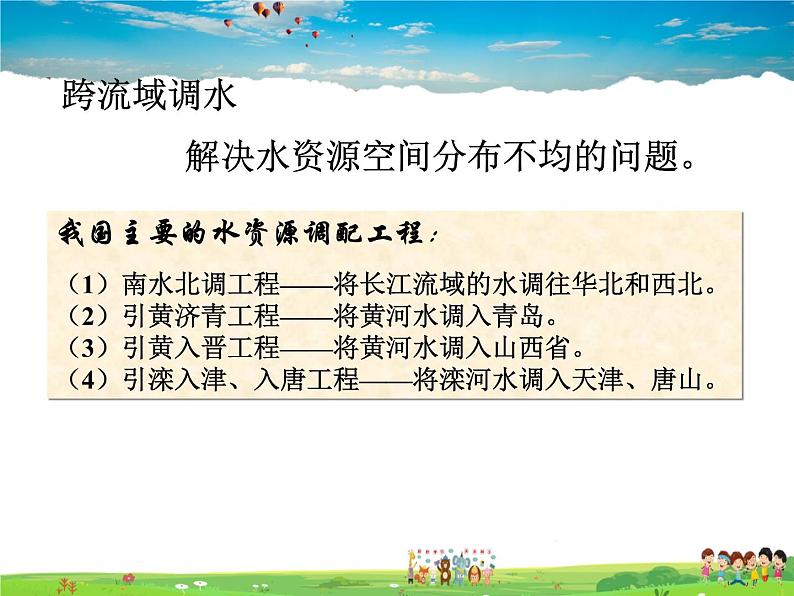 跨流域调水

解决水资源空间分布不均的问题。

我国主要的水资源调配工程：

（1）南水北调工程——将长江流域的水调往华北和西北。
（2）引黄济青工程——将黄河水调入青岛。
（3）引黄入晋工程——将黄河水调入山西省。
（4）引滦入津、入唐工程——将滦河水调入天津、唐山。